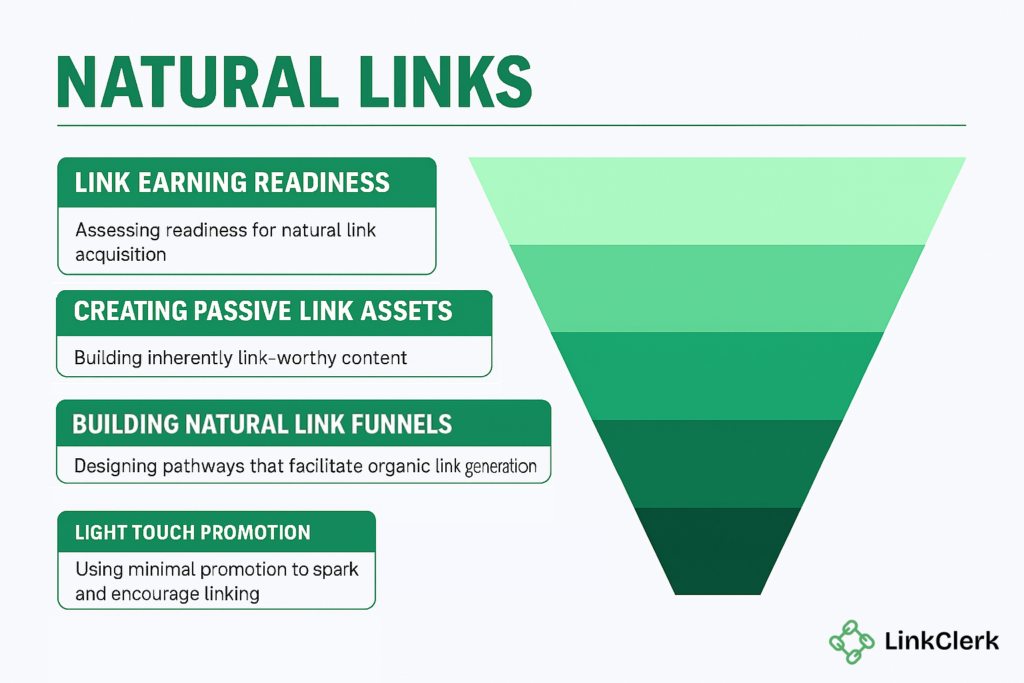 NATURAL LINKS

LINK EARNING READINESS

Assessing readiness for natural link acquisition

CREATING PASSIVE LINK ASSETS

Building inherently link-worthy content

BUILDING NATURAL LINK FUNNELS

Designing pathways that facilitate organic link generation

LIGHT TOUCH PROMOTION

Using minimal promotion to spark and encourage linking

LinkClerk